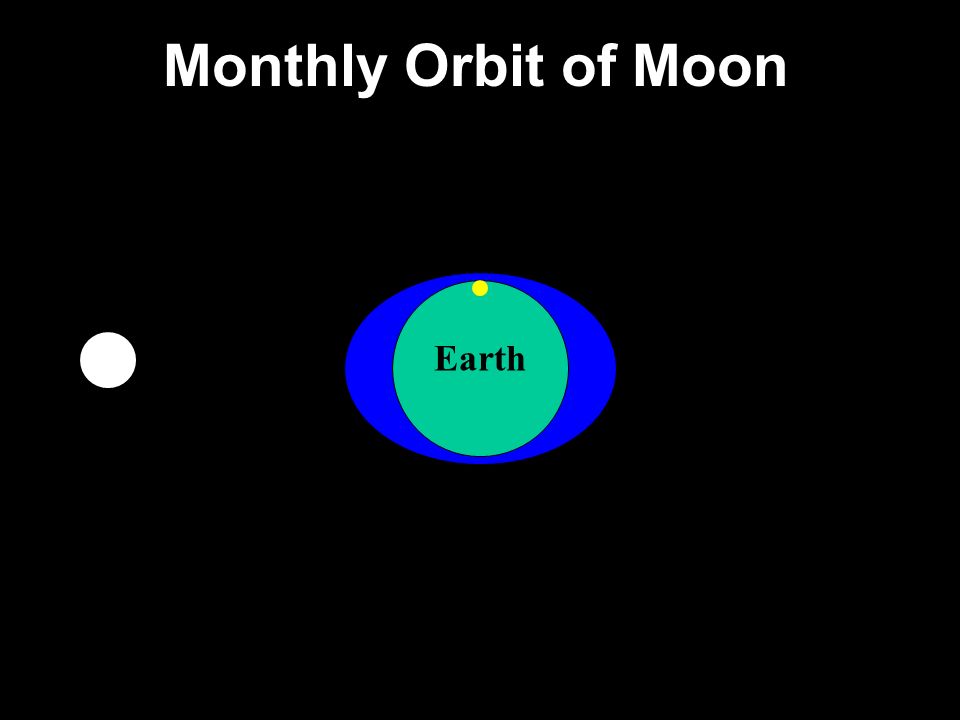 Monthly Orbit of Moon

Earth